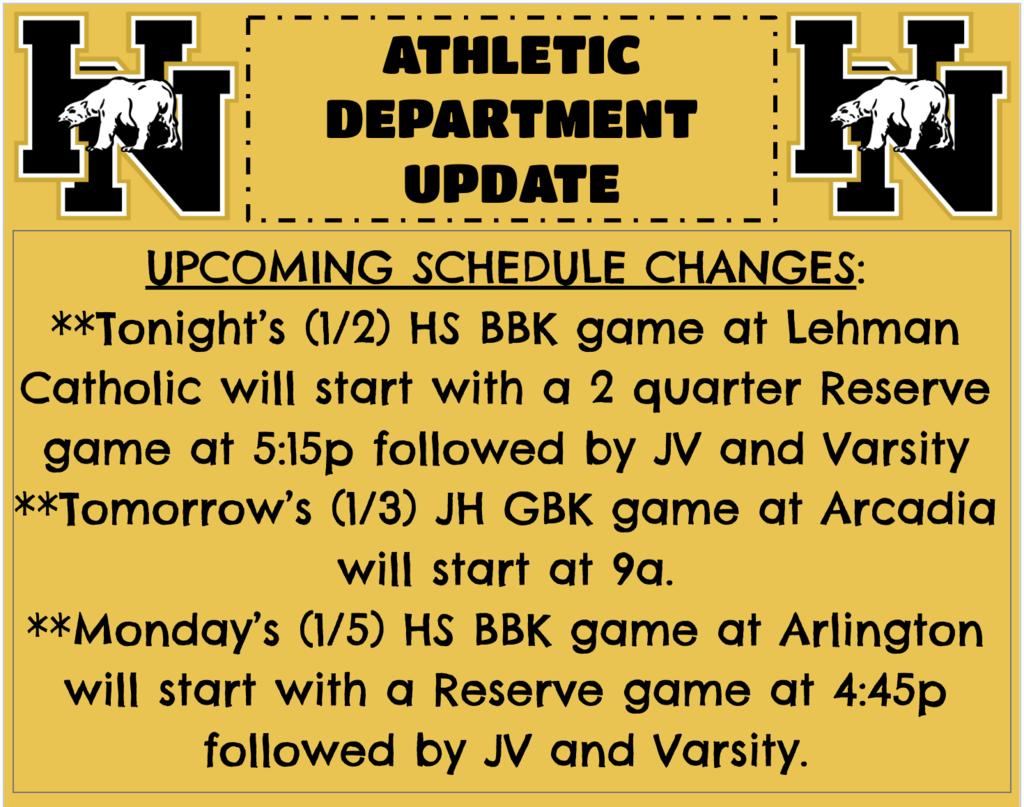 HN

ATHLETIC DEPARTMENT UPDATE

HN

UPCOMING SCHEDULE CHANGES:
**Tonight's (1/2) HS BBK game at Lehman Catholic will start with a 2 quarter Reserve game at 5:15p followed by JV and Varsity
**Tomorrow's (1/3) JH GBK game at Arcadia will start at 9a.
**Monday's (1/5) HS BBK game at Arlington will start with a Reserve game at 4:45p followed by JV and Varsity.